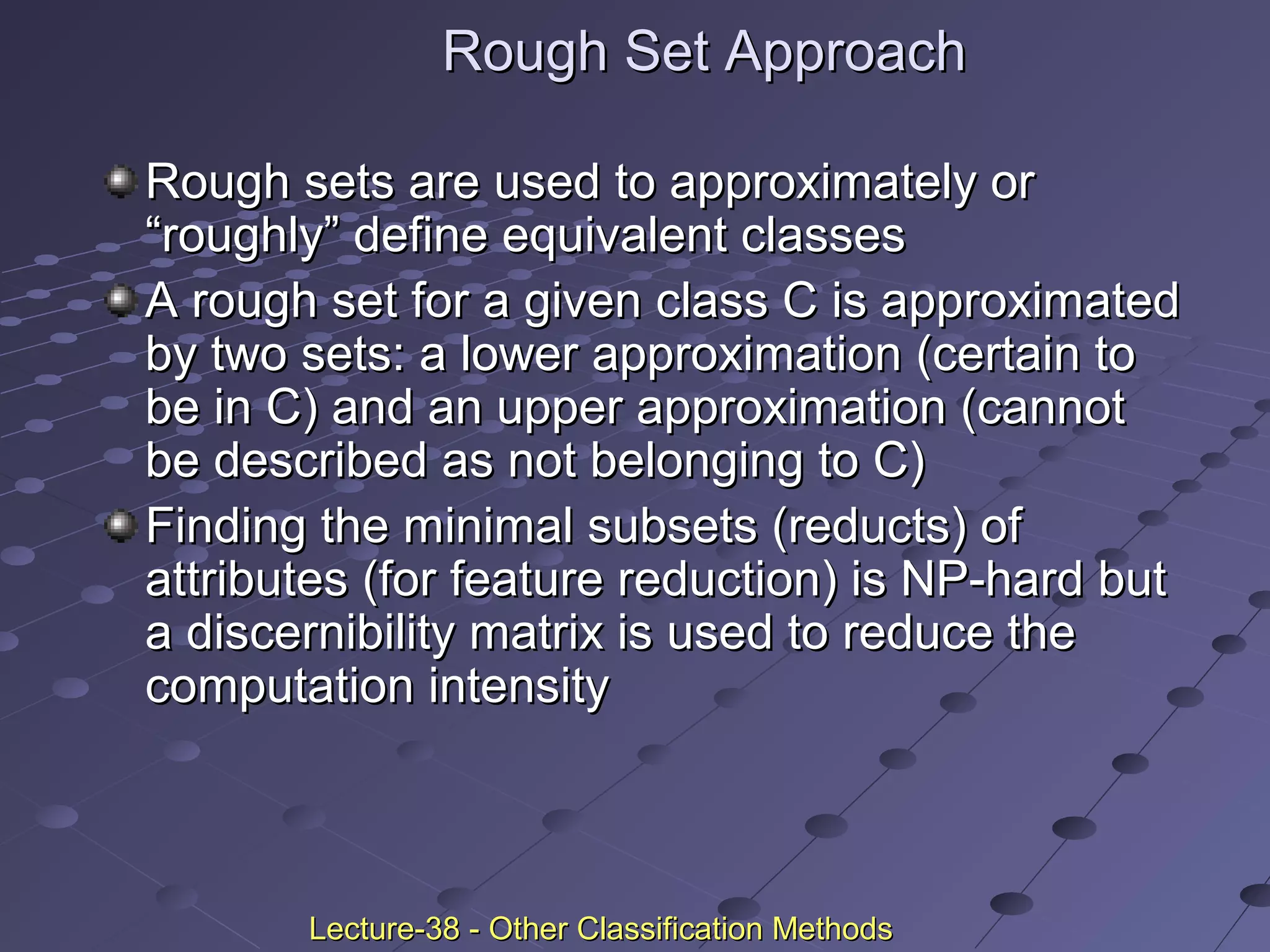 Rough Set Approach

Rough sets are used to approximately or “roughly” define equivalent classes

A rough set for a given class C is approximated by two sets: a lower approximation (certain to be in C) and an upper approximation (cannot be described as not belonging to C)

Finding the minimal subsets (reducts) of attributes (for feature reduction) is NP-hard but a discernibility matrix is used to reduce the computation intensity

Lecture-38 - Other Classification Methods